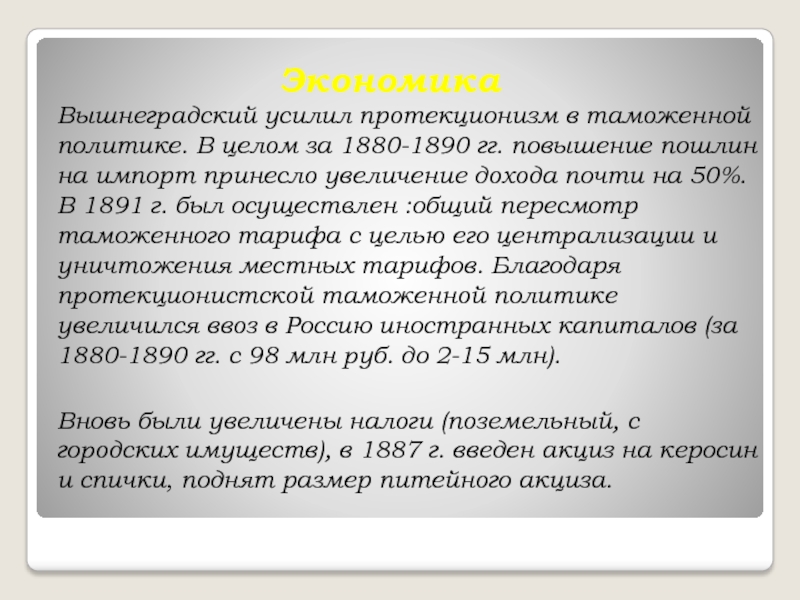 Экономика

Вышнеградский усилил протекционизм в таможенной политике. В целом за 1880-1890 гг. повышение пошлин на импорт принесло увеличение дохода почти на 50%. В 1891 г. был осуществлен :общий пересмотр таможенного тарифа с целью его централизации и уничтожения местных тарифов. Благодаря протекционистской таможенной политике увеличился ввоз в Россию иностранных капиталов (за 1880-1890 гг. с 98 млн руб. до 2-15 млн).

Вновь были увеличены налоги (поземельный, с городских имуществ), в 1887 г. введен акциз на керосин и спички, поднят размер питейного акциза.